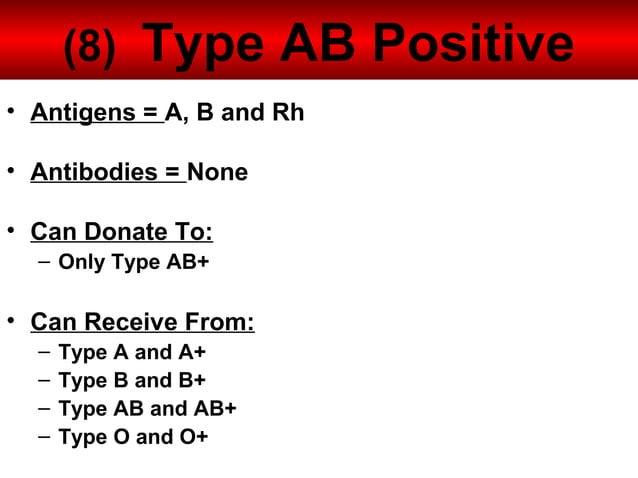 (8) Type AB Positive

• Antigens = A, B and Rh

• Antibodies = None

• Can Donate To:
– Only Type AB+

• Can Receive From:
– Type A and A+
– Type B and B+
– Type AB and AB+
– Type O and O+